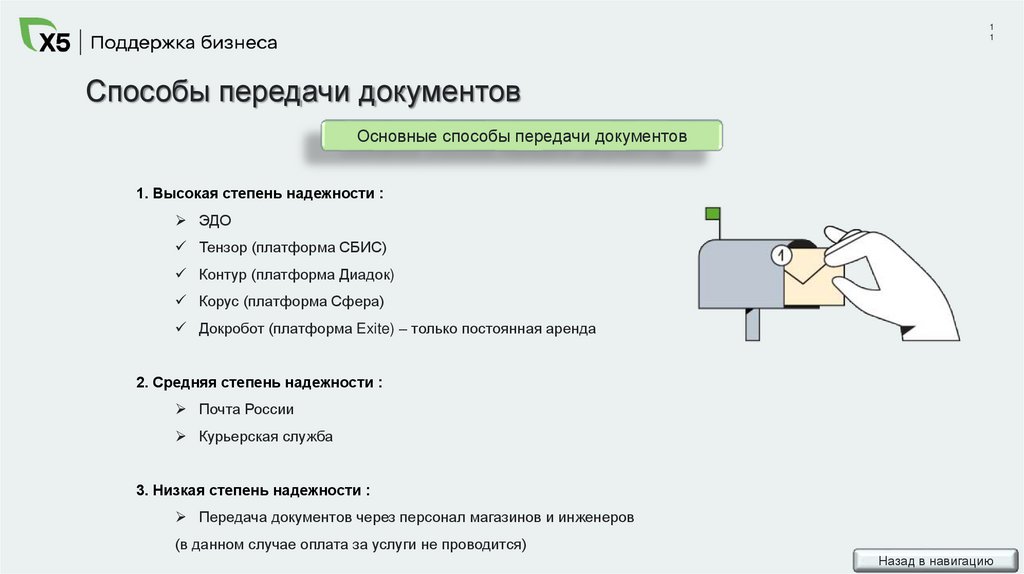 X5 | Поддержка бизнеса

1
1

Способы передачи документов

Основные способы передачи документов

1. Высокая степень надежности :

➢ ЭДО

✓ Тензор (платформа СБИС)

✓ Контур (платформа Диадок)

✓ Корус (платформа Сфера)

✓ Докробот (платформа Exite) – только постоянная аренда

2. Средняя степень надежности :

➢ Почта России

➢ Курьерская служба

3. Низкая степень надежности :

➢ Передача документов через персонал магазинов и инженеров

(в данном случае оплата за услуги не проводится)

1

Назад в навигацию